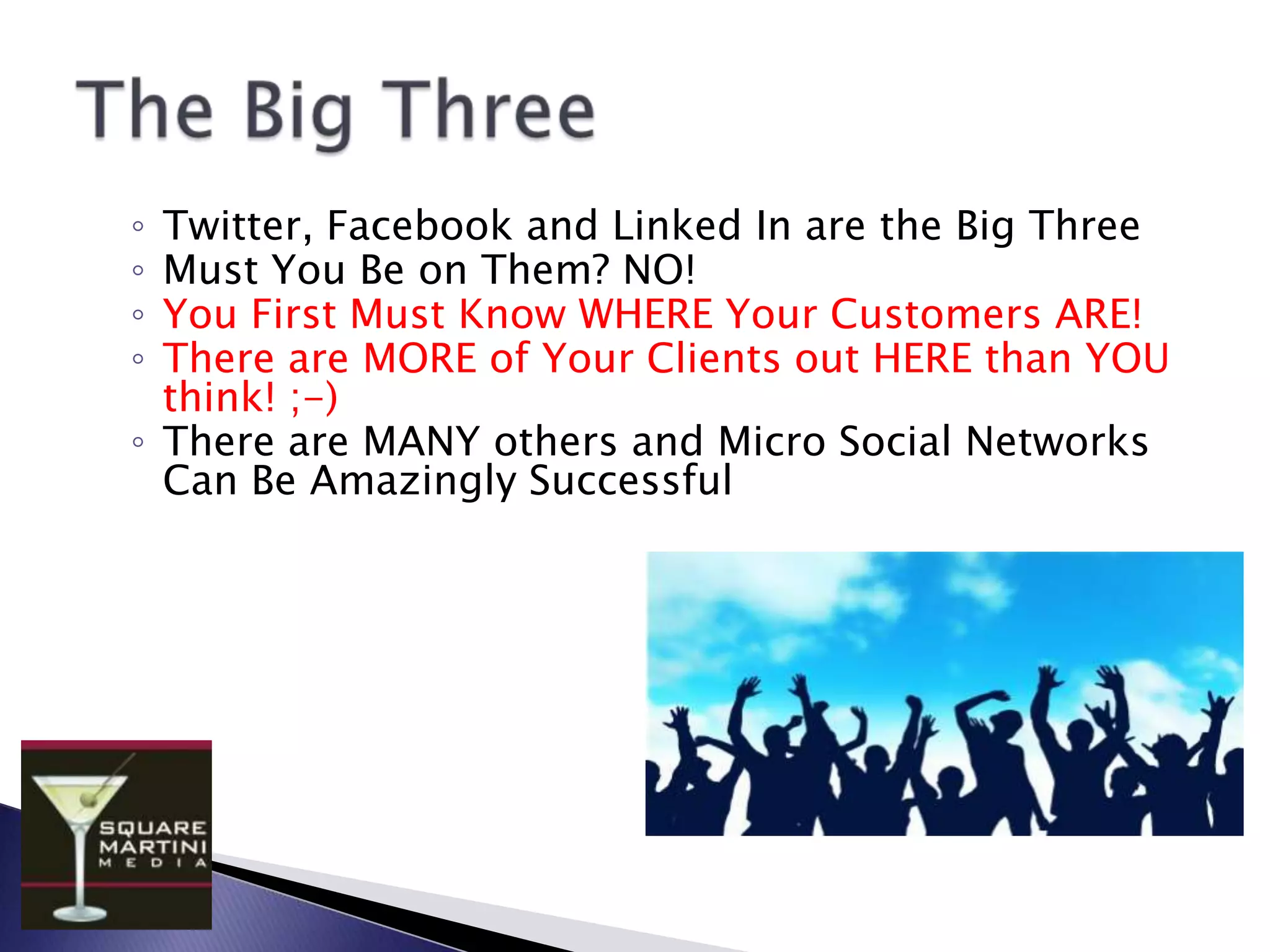 The Big Three

◦ Twitter, Facebook and Linked In are the Big Three
◦ Must You Be on Them? NO!
◦ You First Must Know WHERE Your Customers ARE!
◦ There are MORE of Your Clients out HERE than YOU think! ;-)
◦ There are MANY others and Micro Social Networks Can Be Amazingly Successful

SQUARE MARTINI MEDIA